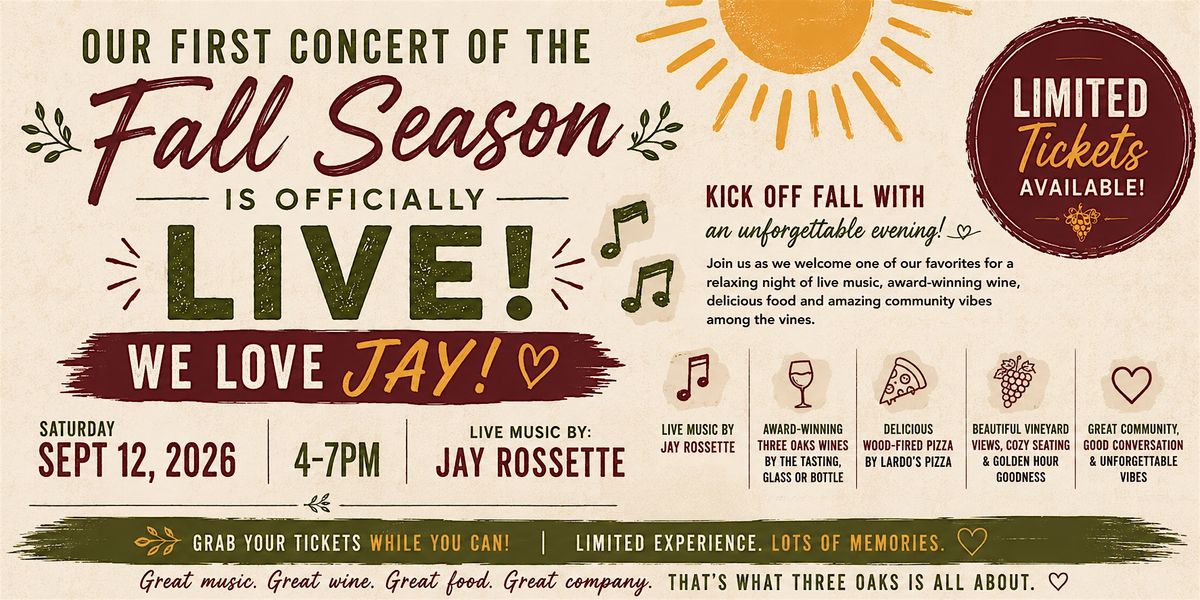 OUR FIRST CONCERT OF THE

Fall Season

IS OFFICIALLY

LIVE!

WE LOVE JAY!

SATURDAY
SEPT 12, 2026

4-7PM

LIVE MUSIC BY:
JAY ROSSETTE

LIMITED
Tickets
AVAILABLE!

KICK OFF FALL WITH
an unforgettable evening!

Join us as we welcome one of our favorites for a relaxing night of live music, award-winning wine, delicious food and amazing community vibes among the vines.

LIVE MUSIC BY JAY ROSSETTE

AWARD-WINNING THREE OAKS WINES BY THE TASTING, GLASS OR BOTTLE

DELICIOUS WOOD-FIRED PIZZA BY LARDO'S PIZZA

BEAUTIFUL VINEYARD VIEWS, COZY SEATING & GOLDEN HOUR GOODNESS

GREAT COMMUNITY, GOOD CONVERSATION & UNFORGETTABLE VIBES

GRAB YOUR TICKETS WHILE YOU CAN! | LIMITED EXPERIENCE. LOTS OF MEMORIES.

Great music. Great wine. Great food. Great company. THAT'S WHAT THREE OAKS IS ALL ABOUT.